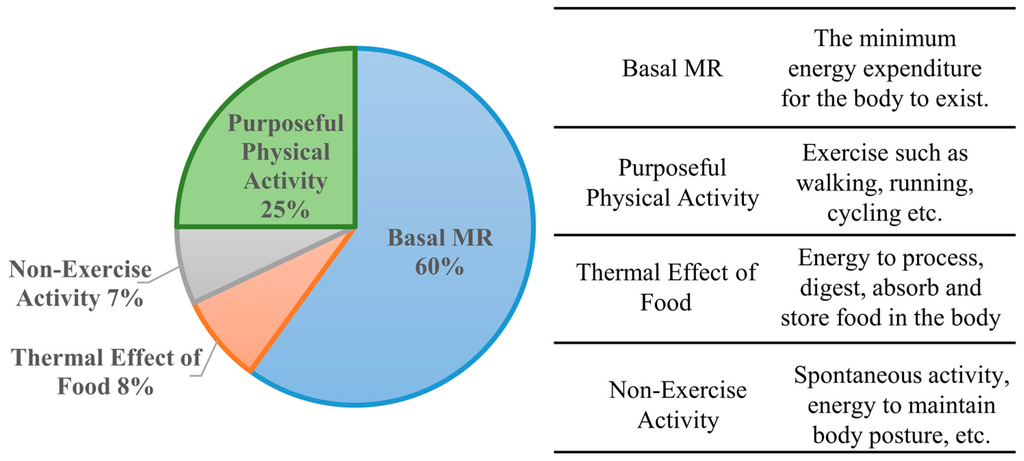 Purposeful Physical Activity 25%

Basal MR 60%

Non-Exercise Activity 7%

Thermal Effect of Food 8%

| | |
|---|---|
| Basal MR | The minimum energy expenditure for the body to exist. |
| Purposeful Physical Activity | Exercise such as walking, running, cycling etc. |
| Thermal Effect of Food | Energy to process, digest, absorb and store food in the body |
| Non-Exercise Activity | Spontaneous activity, energy to maintain body posture, etc. |